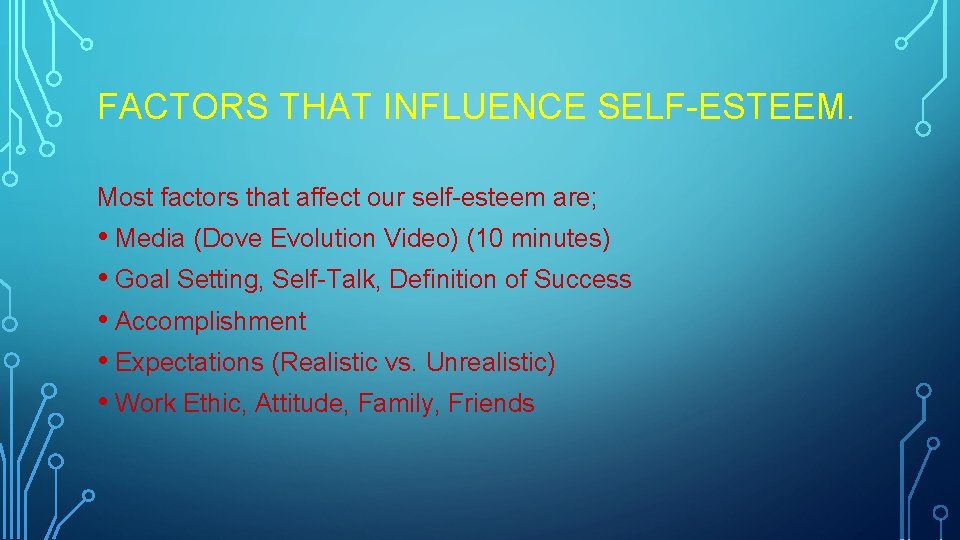 FACTORS THAT INFLUENCE SELF-ESTEEM.

Most factors that affect our self-esteem are;

• Media (Dove Evolution Video) (10 minutes)
• Goal Setting, Self-Talk, Definition of Success
• Accomplishment
• Expectations (Realistic vs. Unrealistic)
• Work Ethic, Attitude, Family, Friends